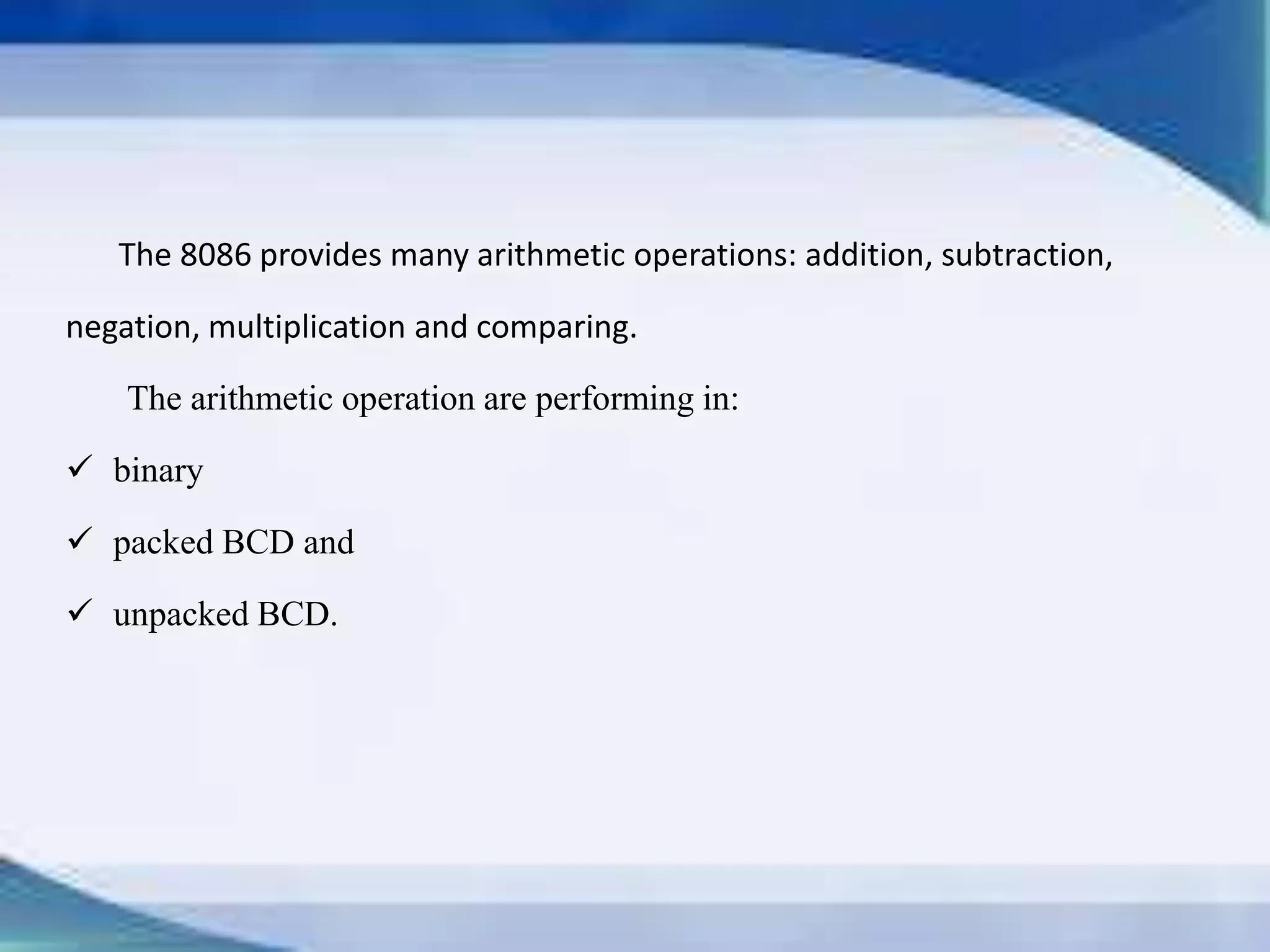 The 8086 provides many arithmetic operations: addition, subtraction, negation, multiplication and comparing.

The arithmetic operation are performing in:

✓ binary

✓ packed BCD and

✓ unpacked BCD.